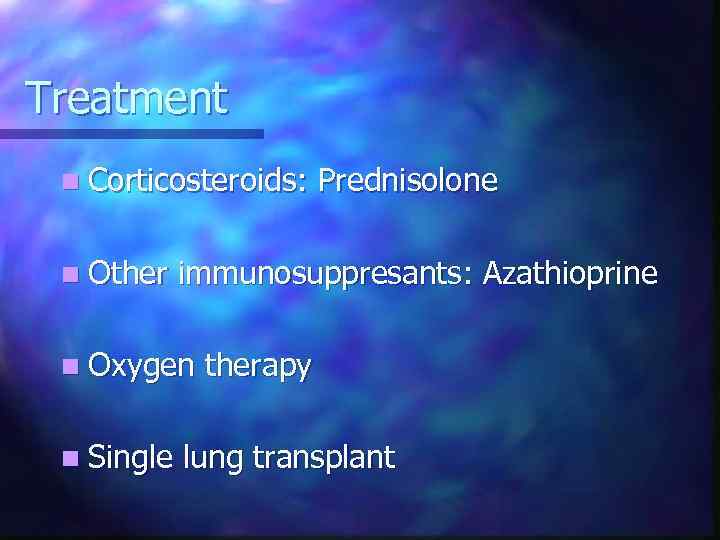 Treatment

Corticosteroids: Prednisolone

Other immunosuppresants: Azathioprine

Oxygen therapy

Single lung transplant